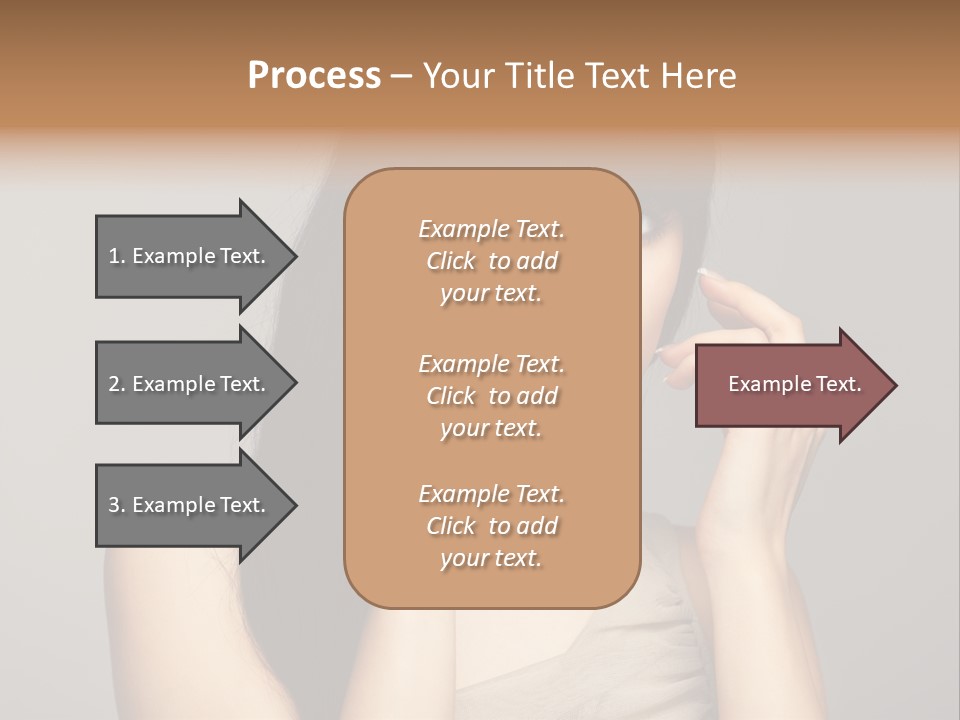 Process – Your Title Text Here

1. Example Text.

2. Example Text.

3. Example Text.

Example Text. Click to add your text.

Example Text. Click to add your text.

Example Text. Click to add your text.

Example Text.